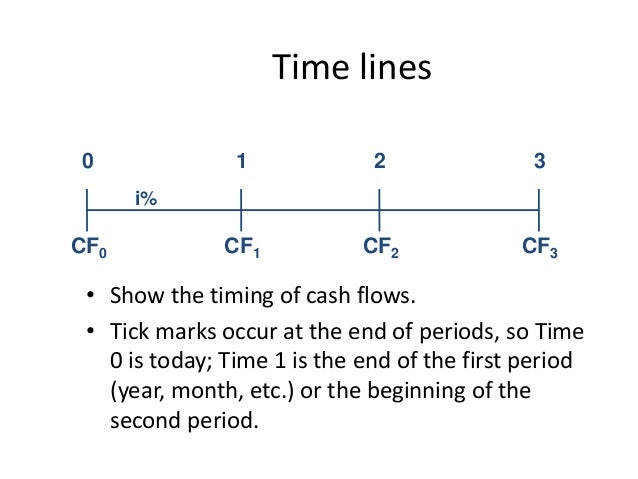 Time lines

0 1 2 3

i%

$CF_0$ $CF_1$ $CF_2$ $CF_3$

• Show the timing of cash flows.

• Tick marks occur at the end of periods, so Time 0 is today; Time 1 is the end of the first period (year, month, etc.) or the beginning of the second period.